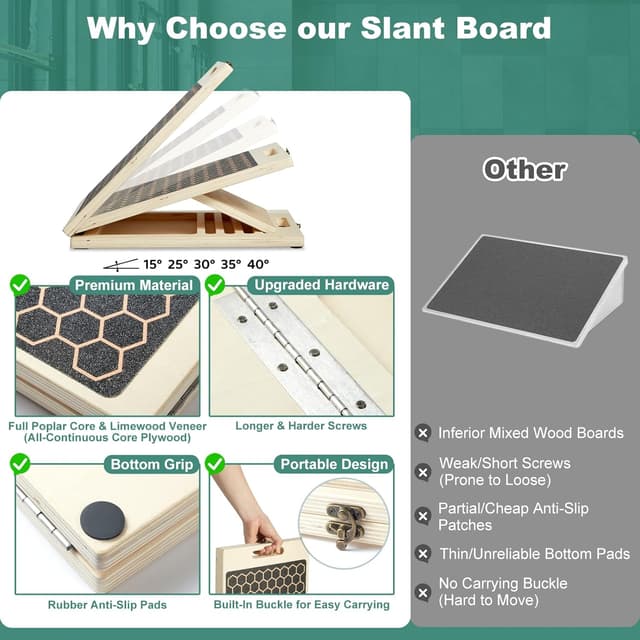 Why Choose our Slant Board

15° 25° 30° 35° 40°

Premium Material

Full Poplar Core & Limewood Veneer (All-Continuous Core Plywood)

Upgraded Hardware

Longer & Harder Screws

Bottom Grip

Rubber Anti-Slip Pads

Portable Design

Built-In Buckle for Easy Carrying

Other

Inferior Mixed Wood Boards

Weak/Short Screws (Prone to Loose)

Partial/Cheap Anti-Slip Patches

Thin/Unreliable Bottom Pads

No Carrying Buckle (Hard to Move)